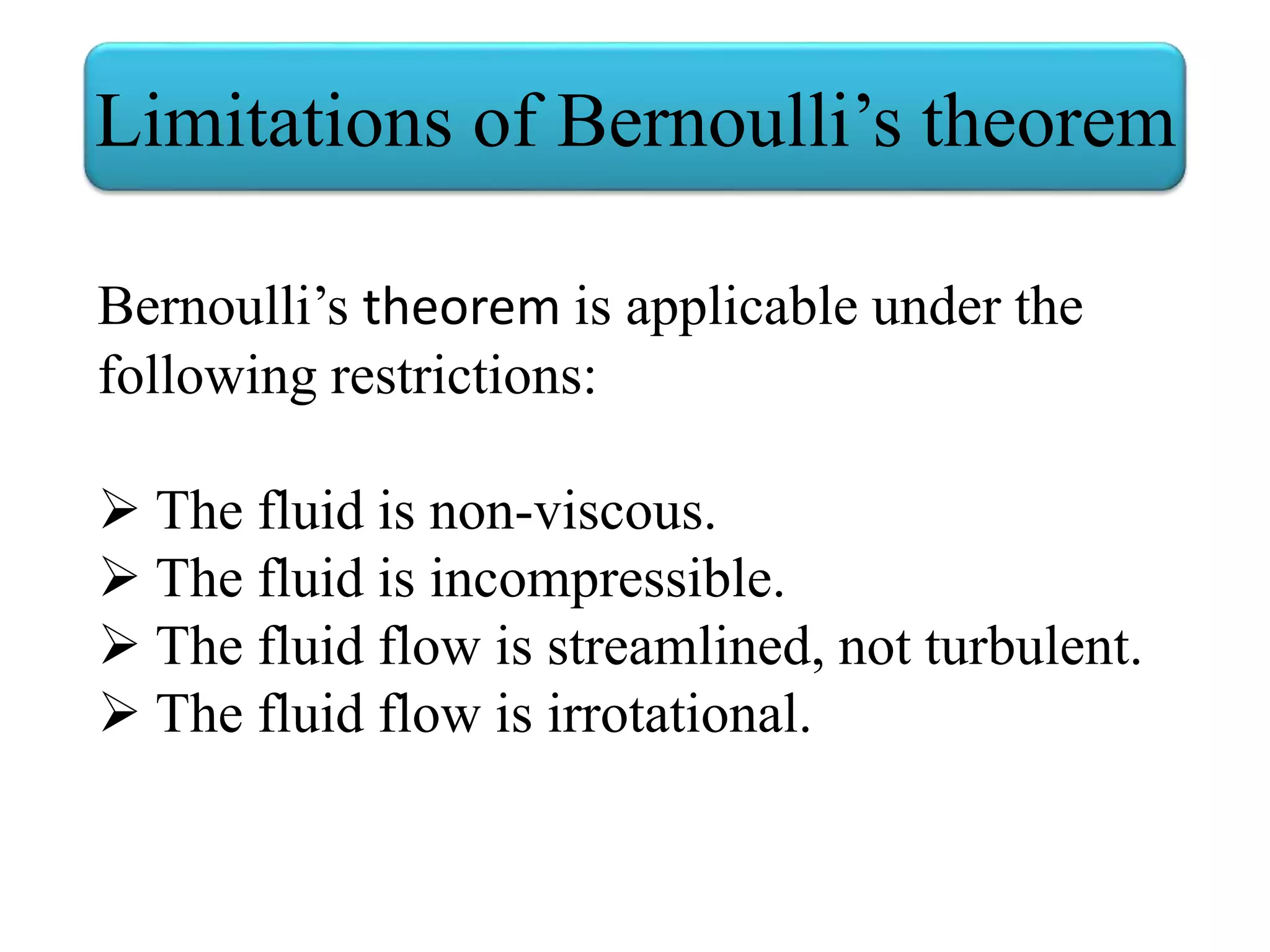 Limitations of Bernoulli’s theorem

Bernoulli’s theorem is applicable under the following restrictions:

➢ The fluid is non-viscous.
➢ The fluid is incompressible.
➢ The fluid flow is streamlined, not turbulent.
➢ The fluid flow is irrotational.